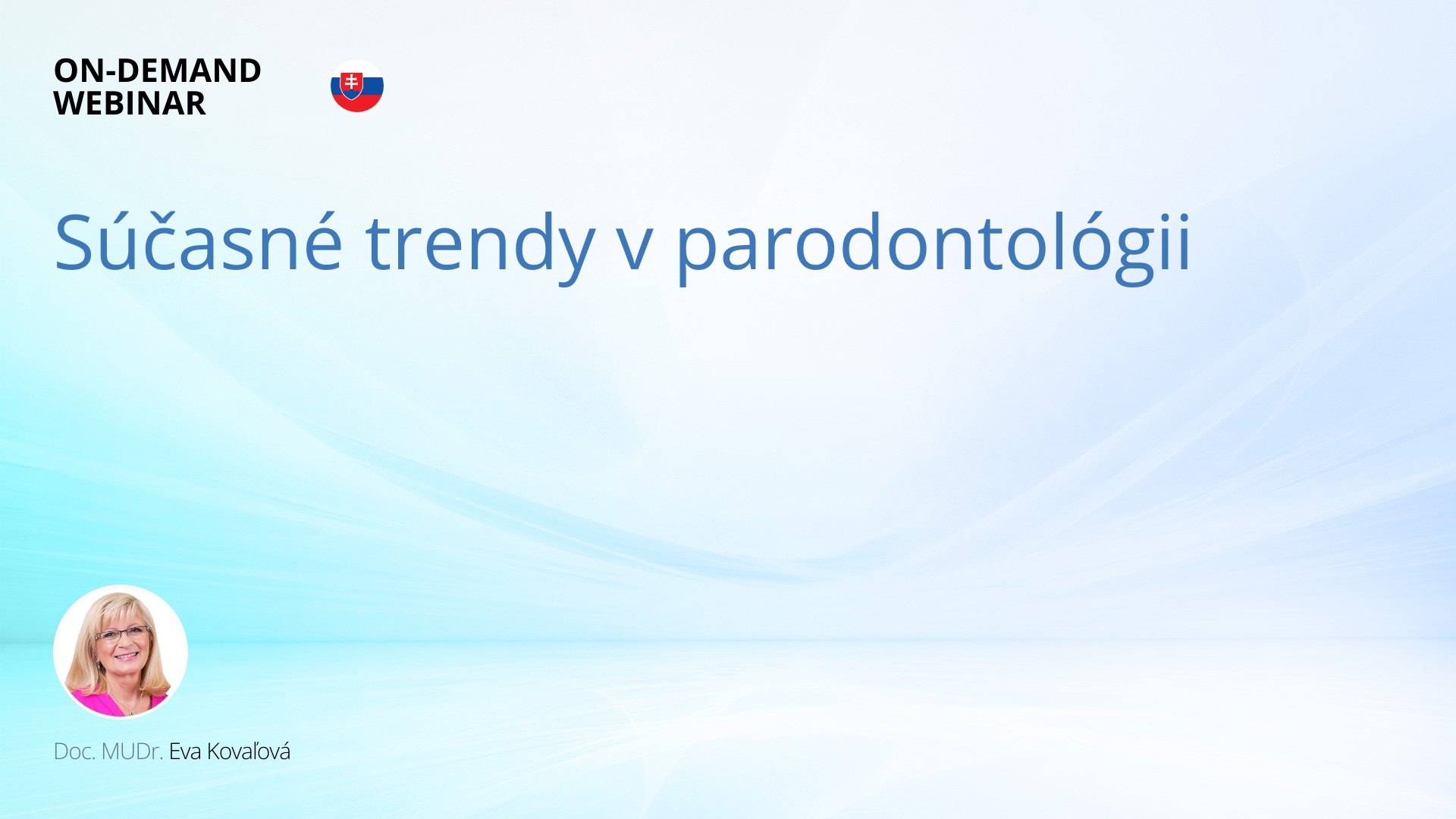 ON-DEMAND
WEBINAR

Súčasné trendy v parodontológii

Doc. MUDr. Eva Kovaľová